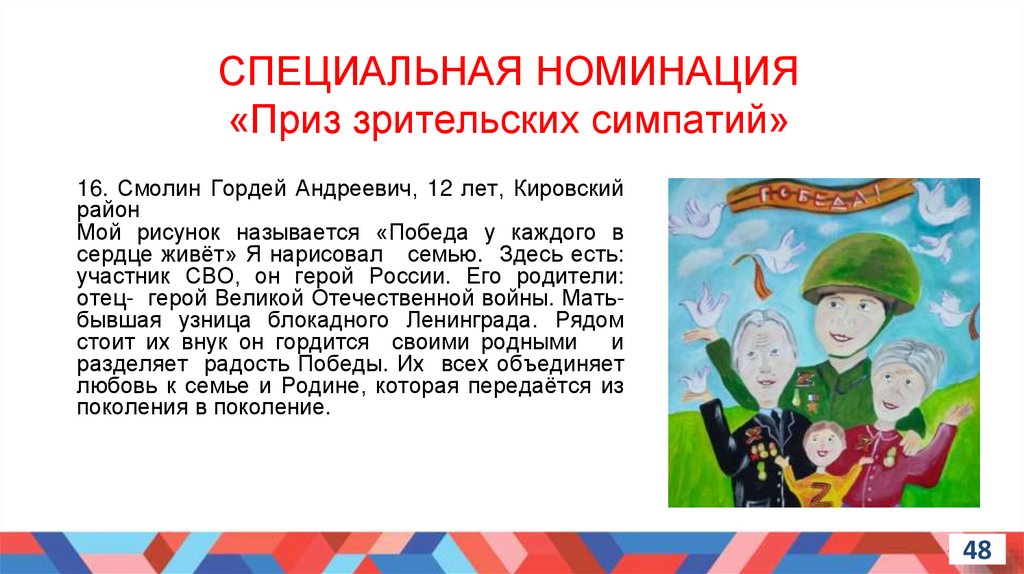 СПЕЦИАЛЬНАЯ НОМИНАЦИЯ
«Приз зрительских симпатий»

16. Смолин Гордей Андреевич, 12 лет, Кировский район
Мой рисунок называется «Победа у каждого в сердце живёт» Я нарисовал семью. Здесь есть: участник СВО, он герой России. Его родители: отец- герой Великой Отечественной войны. Мать- бывшая узница блокадного Ленинграда. Рядом стоит их внук он гордится своими родными и разделяет радость Победы. Их всех объединяет любовь к семье и Родине, которая передаётся из поколения в поколение.

ПОБЕДА!

Z

Z

48